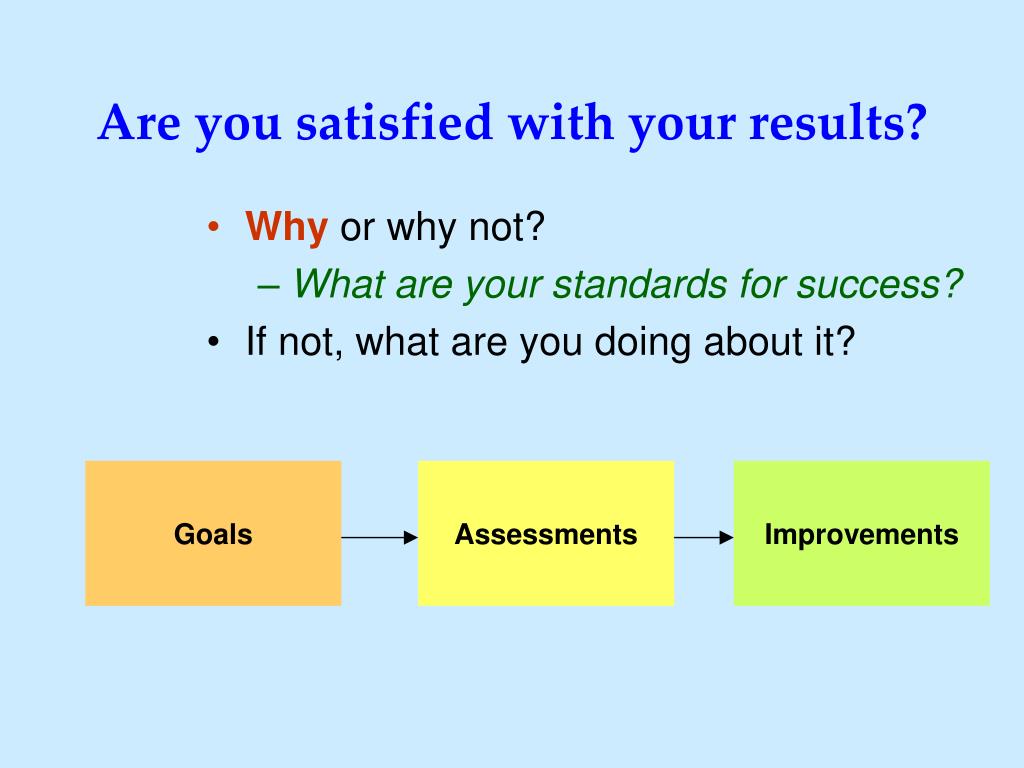 Are you satisfied with your results?

• Why or why not?
– What are your standards for success?
• If not, what are you doing about it?

Goals

Assessments

Improvements